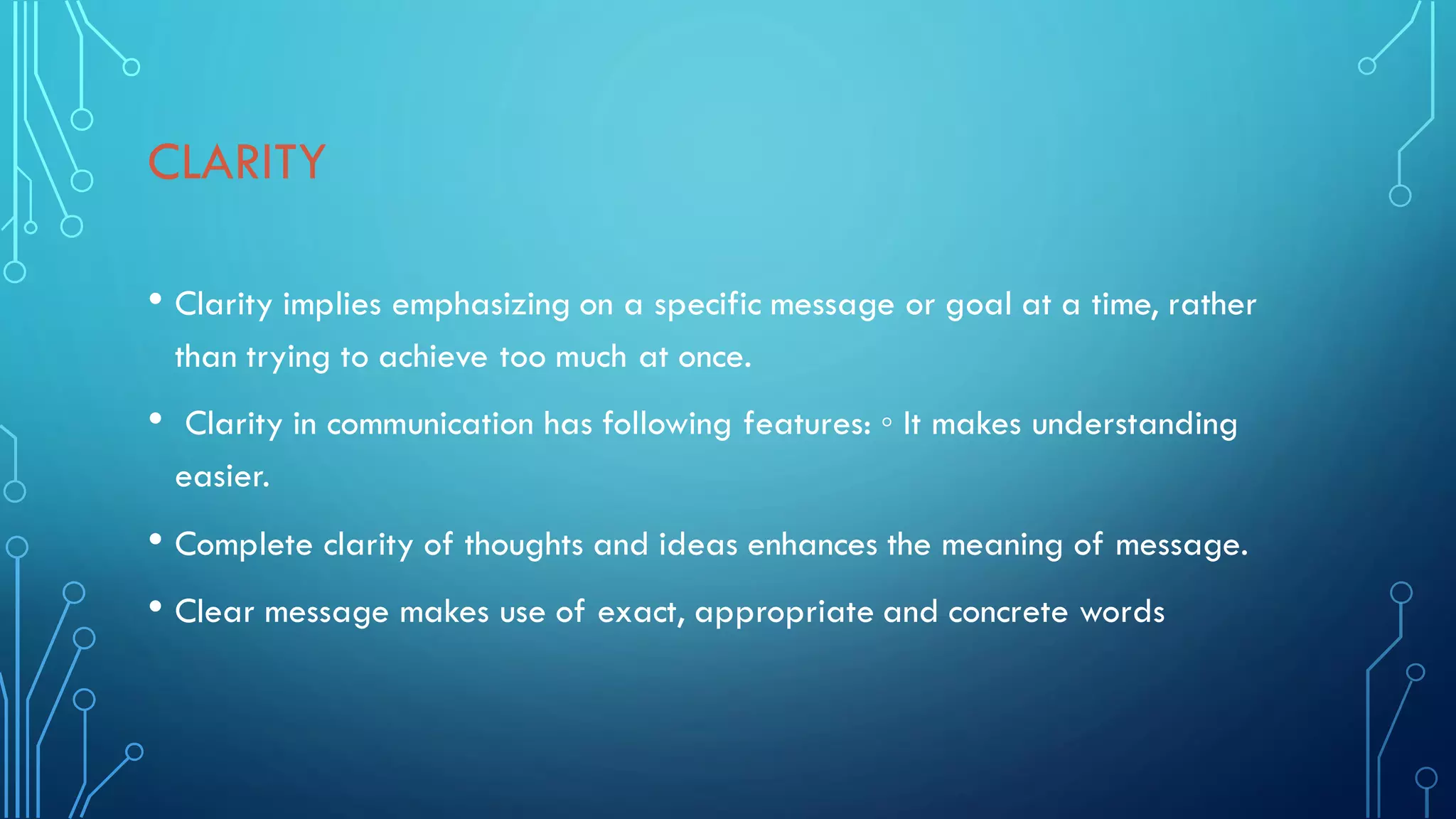 CLARITY

• Clarity implies emphasizing on a specific message or goal at a time, rather than trying to achieve too much at once.

• Clarity in communication has following features: ◦ It makes understanding easier.

• Complete clarity of thoughts and ideas enhances the meaning of message.

• Clear message makes use of exact, appropriate and concrete words